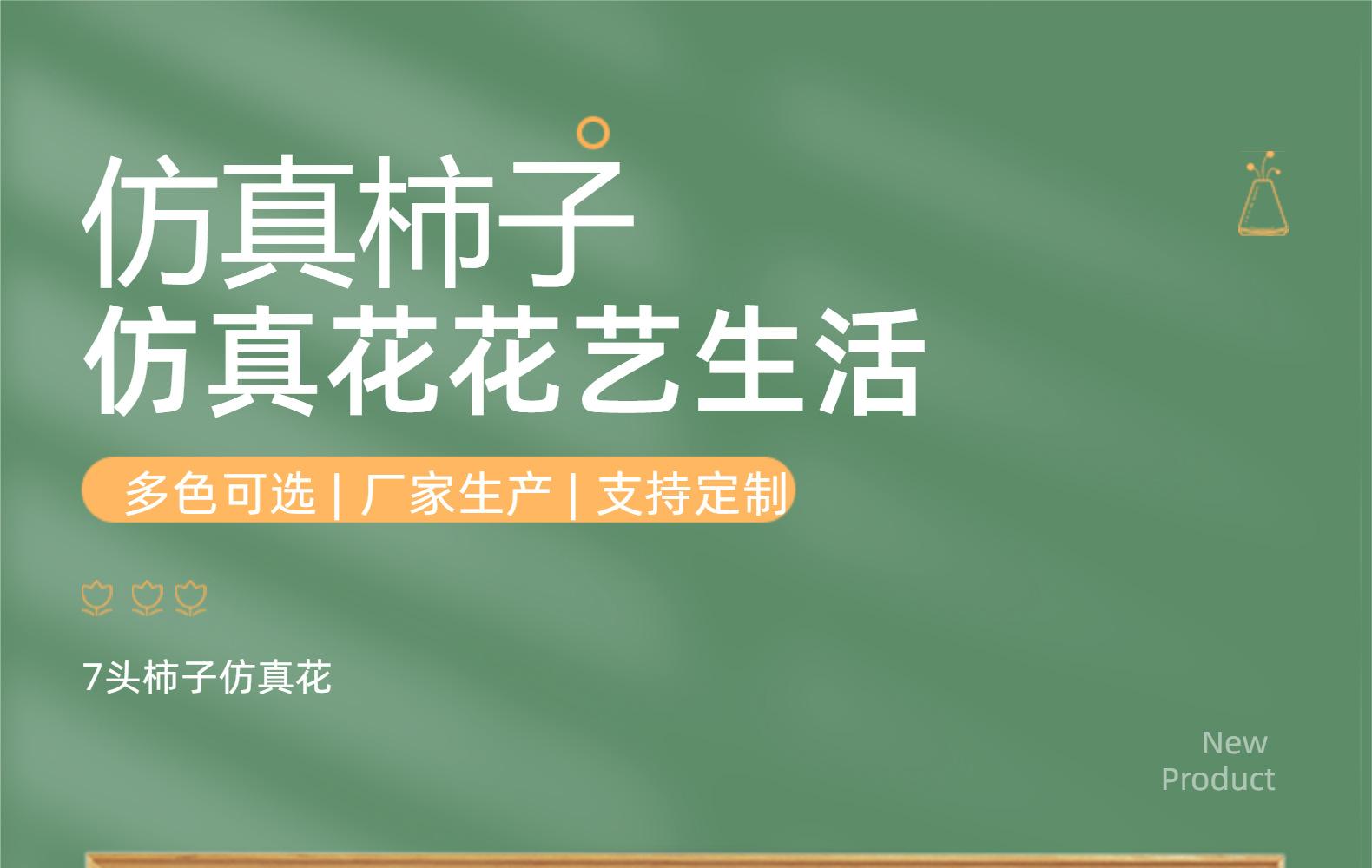 仿真柿子
仿真花花艺生活

多色可选 | 厂家生产 | 支持定制

7头柿子仿真花

New
Product